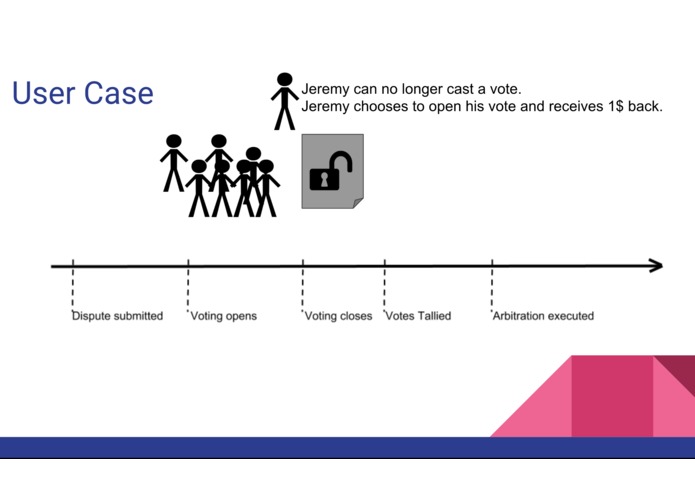 User Case

Jeremy can no longer cast a vote.
Jeremy chooses to open his vote and receives 1$ back.

Dispute submitted

Voting opens

Voting closes

Votes Tallied

Arbitration executed